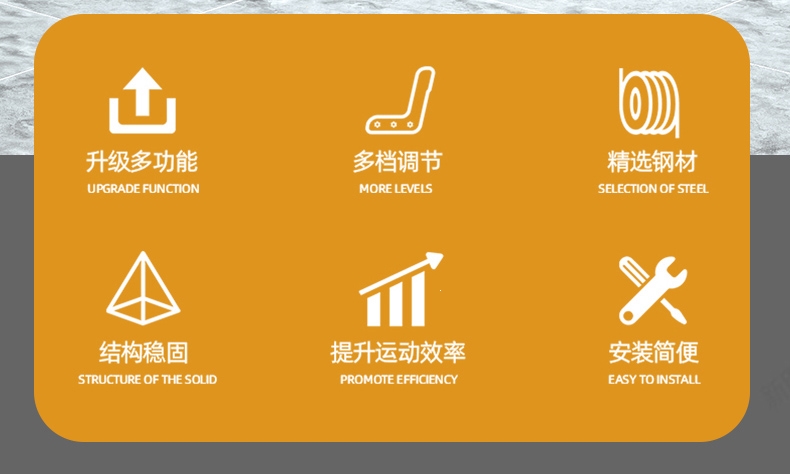 升级多功能
UPGRADE FUNCTION

多档调节
MORE LEVELS

精选钢材
SELECTION OF STEEL

结构稳固
STRUCTURE OF THE SOLID

提升运动效率
PROMOTE EFFICIENCY

安装简便
EASY TO INSTALL